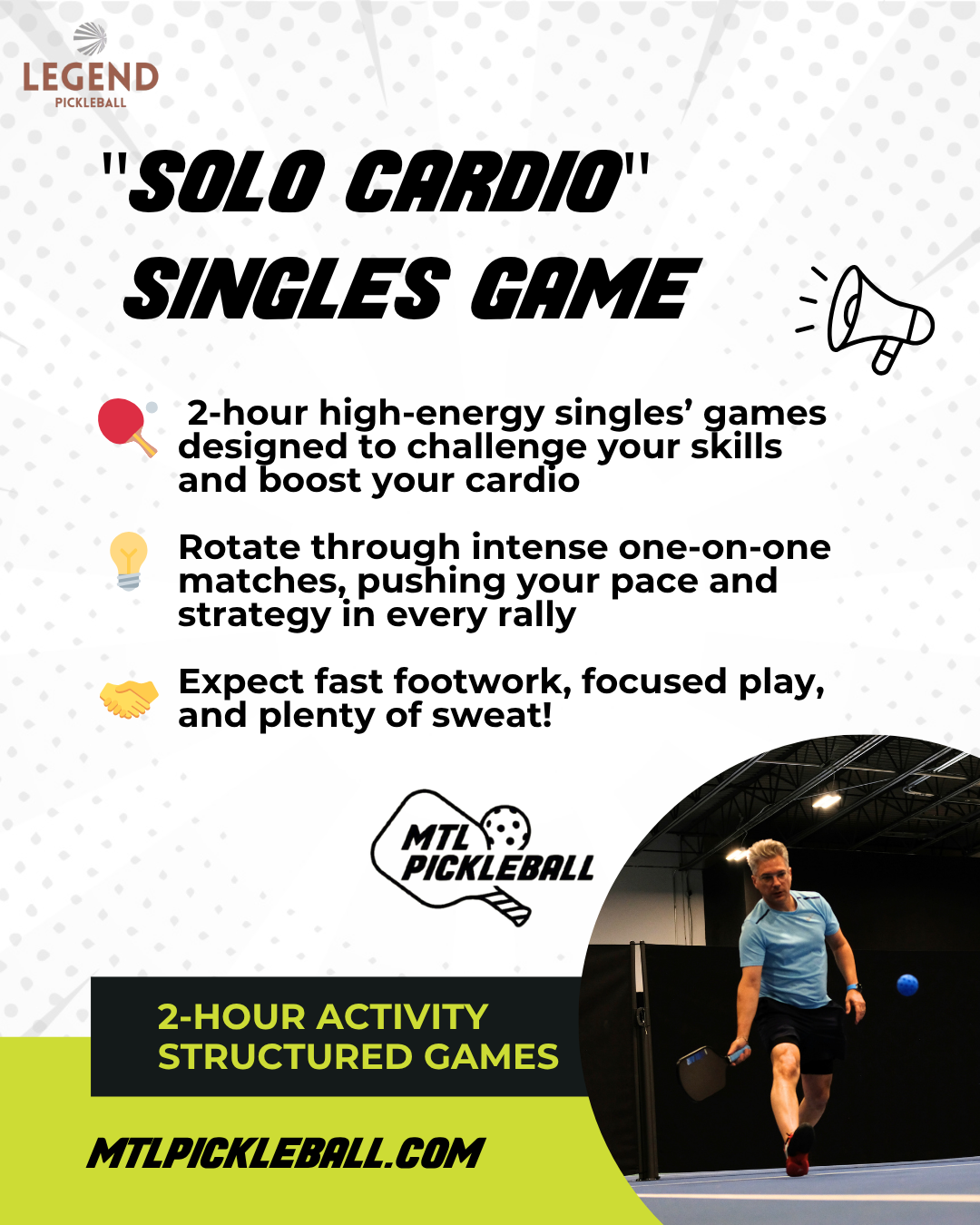 LEGEND
PICKLEBALL

"SOLO CARDIO"
SINGLES GAME

2-hour high-energy singles' games designed to challenge your skills and boost your cardio

Rotate through intense one-on-one matches, pushing your pace and strategy in every rally

Expect fast footwork, focused play, and plenty of sweat!

MTL PICKLEBALL

2-HOUR ACTIVITY
STRUCTURED GAMES

MTLPICKLEBALL.COM